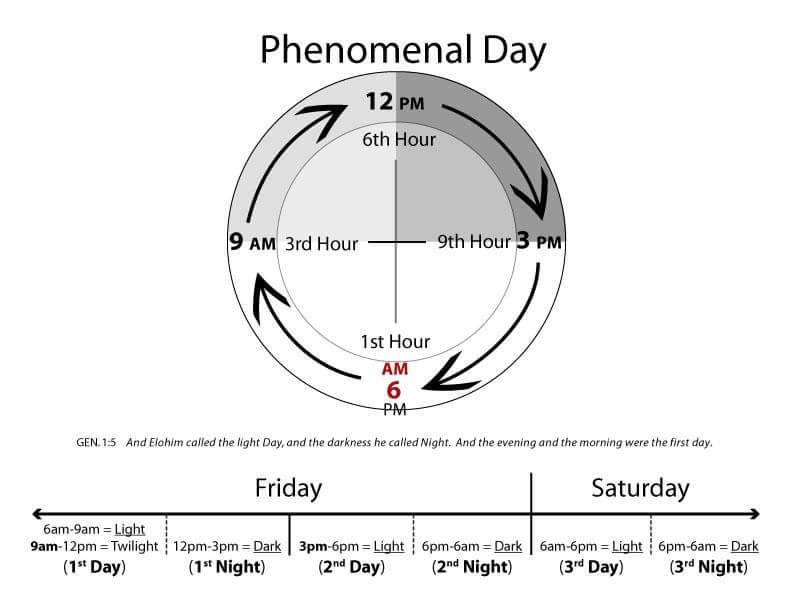 Phenomenal Day

12 PM
6th Hour
9 AM 3rd Hour
9th Hour 3 PM
1st Hour
AM
6
PM

GEN. 1:5 And Elohim called the light Day, and the darkness he called Night. And the evening and the morning were the first day.

Friday
Saturday

6am-9am = Light
9am-12pm = Twilight
(1$^{st}$ Day)

12pm-3pm = Dark
(1$^{st}$ Night)

3pm-6pm = Light
(2$^{nd}$ Day)

6pm-6am = Dark
(2$^{nd}$ Night)

6am-6pm = Light
(3$^{rd}$ Day)

6pm-6am = Dark
(3$^{rd}$ Night)